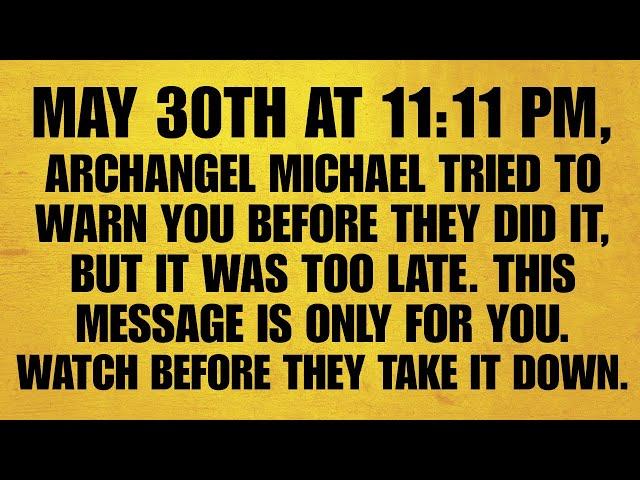 MAY 30TH AT 11:11 PM,
ARCHANGEL MICHAEL TRIED TO WARN YOU BEFORE THEY DID IT, BUT IT WAS TOO LATE. THIS MESSAGE IS ONLY FOR YOU. WATCH BEFORE THEY TAKE IT DOWN.